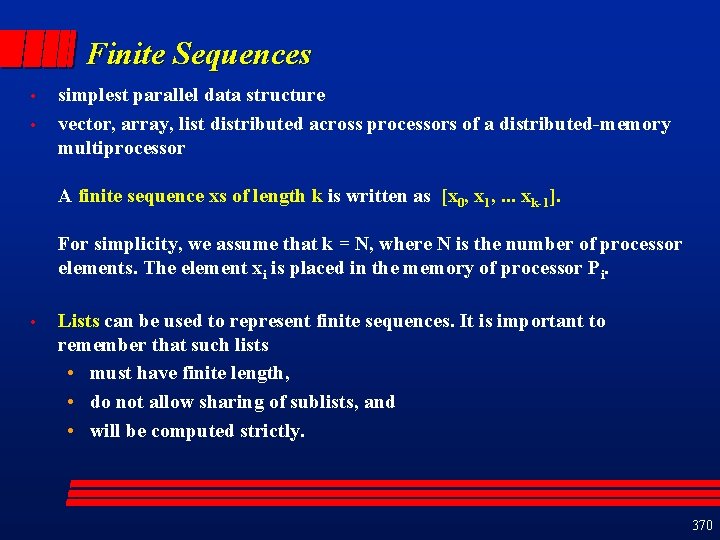 Finite Sequences

• simplest parallel data structure

• vector, array, list distributed across processors of a distributed-memory multiprocessor

A finite sequence xs of length k is written as $[x_0, x_1, ... x_{k-1}]$.

For simplicity, we assume that k = N, where N is the number of processor elements. The element $x_i$ is placed in the memory of processor $P_i$.

• Lists can be used to represent finite sequences. It is important to remember that such lists
  • must have finite length,
  • do not allow sharing of sublists, and
  • will be computed strictly.

370